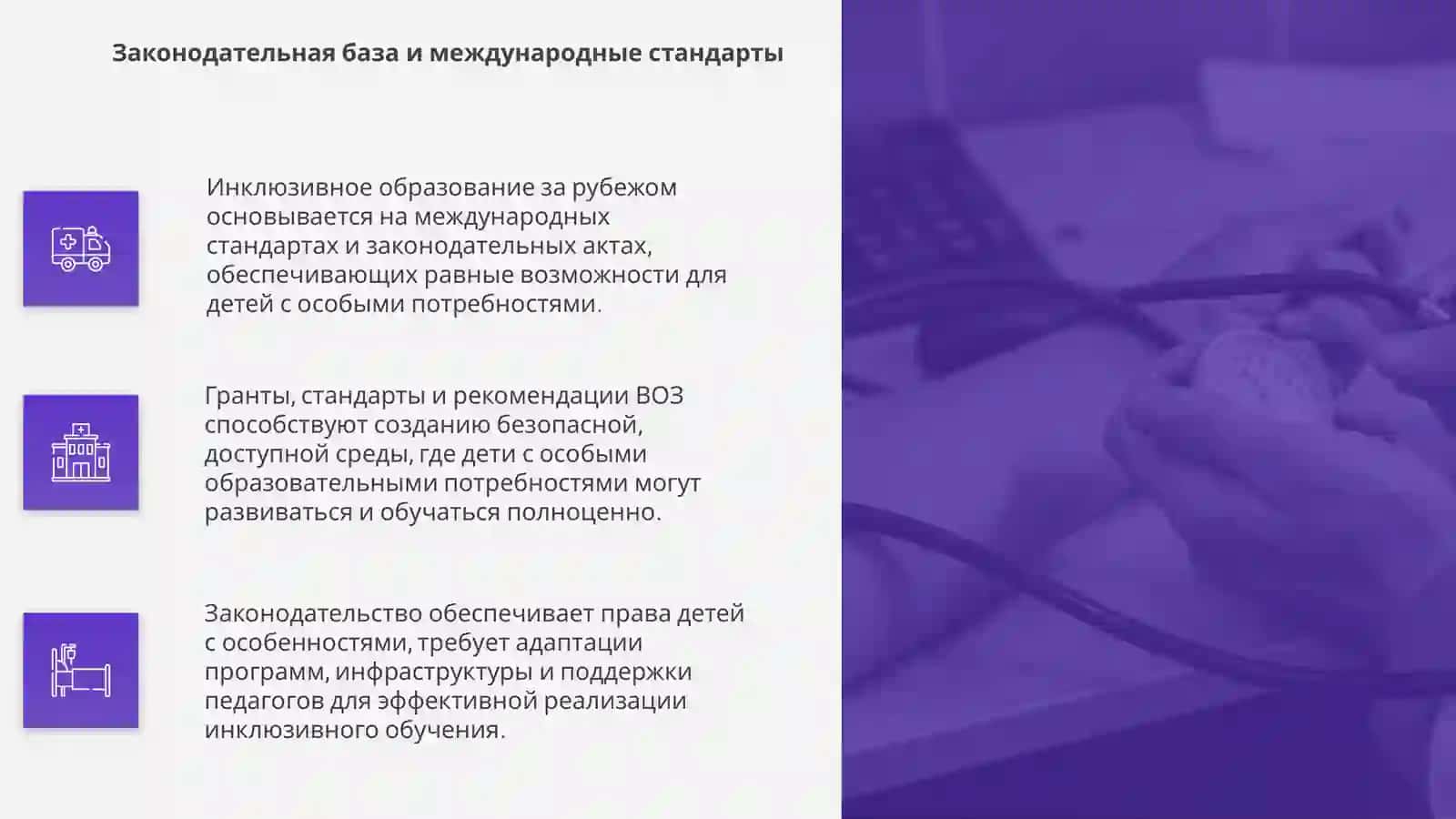 Законодательная база и международные стандарты

Инклюзивное образование за рубежом основывается на международных стандартах и законодательных актах, обеспечивающих равные возможности для детей с особыми потребностями.

Гранты, стандарты и рекомендации ВОЗ способствуют созданию безопасной, доступной среды, где дети с особыми образовательными потребностями могут развиваться и обучаться полноценно.

Законодательство обеспечивает права детей с особенностями, требует адаптации программ, инфраструктуры и поддержки педагогов для эффективной реализации инклюзивного обучения.